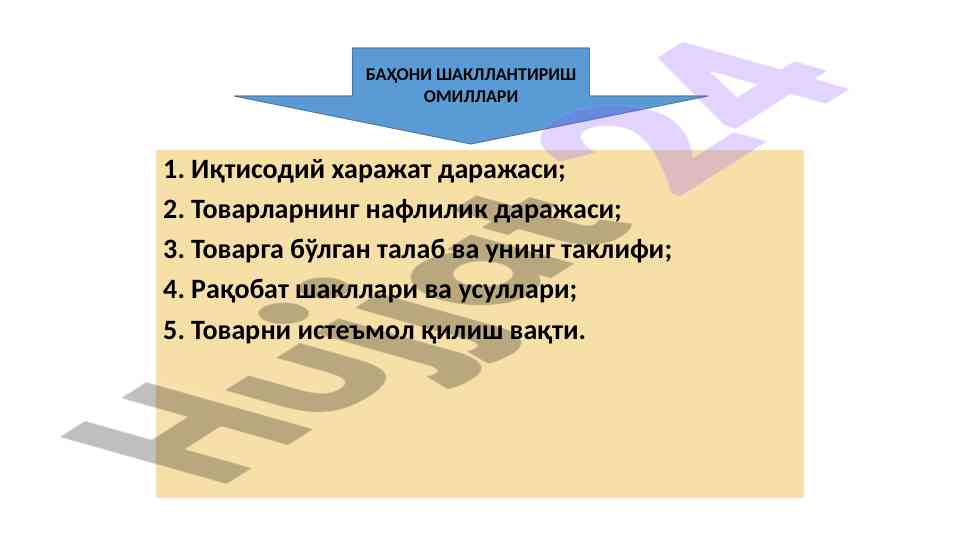 БАҲОНИ ШАКЛЛАНТИРИШ ОМИЛЛАРИ

1. Иқтисодий харажат даражаси;
2. Товарларнинг нафлилик даражаси;
3. Товарга бўлган талаб ва унинг таклифи;
4. Рақобат шакллари ва усуллари;
5. Товарни истеъмол қилиш вақти.

Hujjat 24